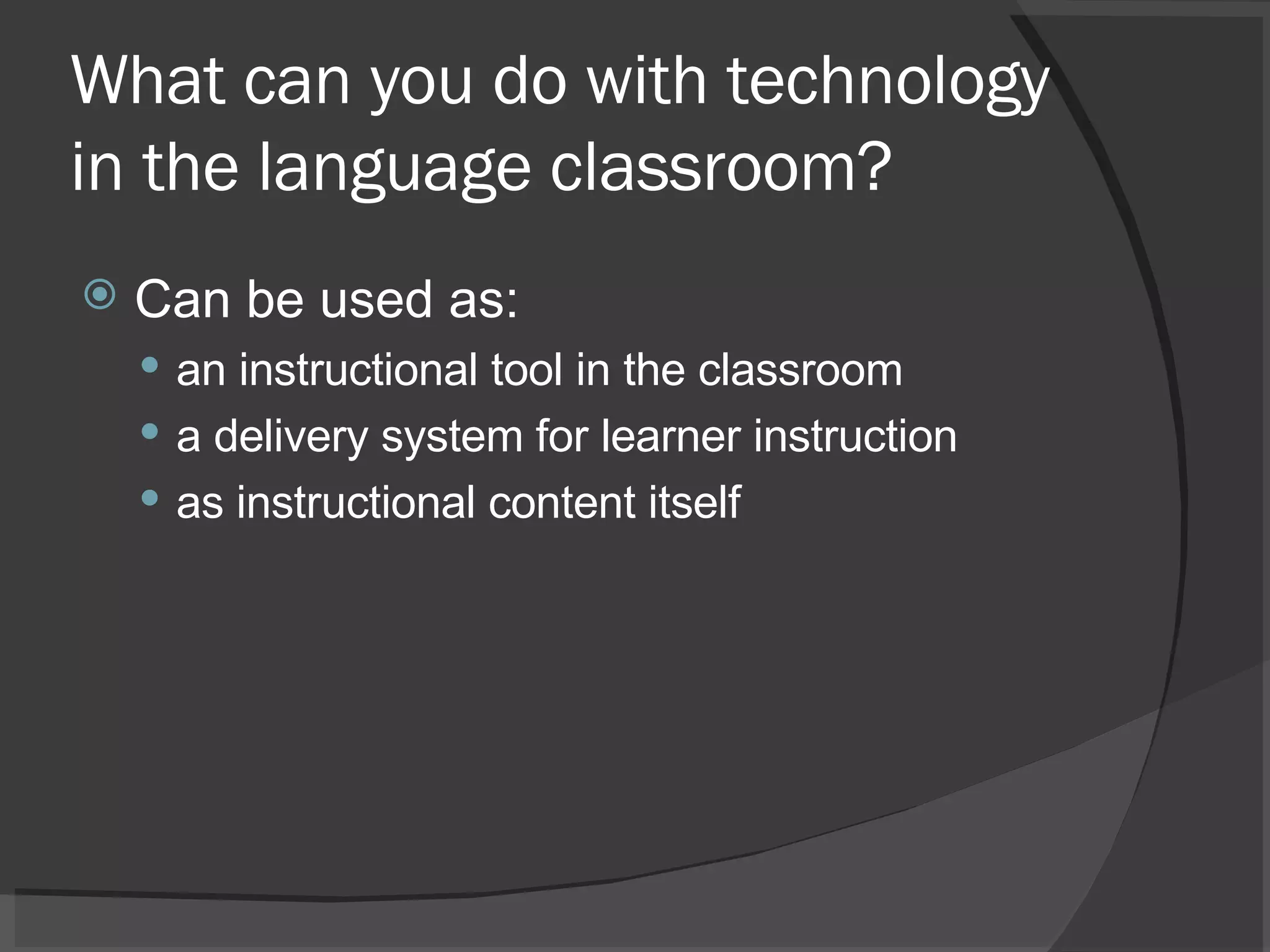 What can you do with technology in the language classroom?

Can be used as:
- an instructional tool in the classroom
- a delivery system for learner instruction
- as instructional content itself